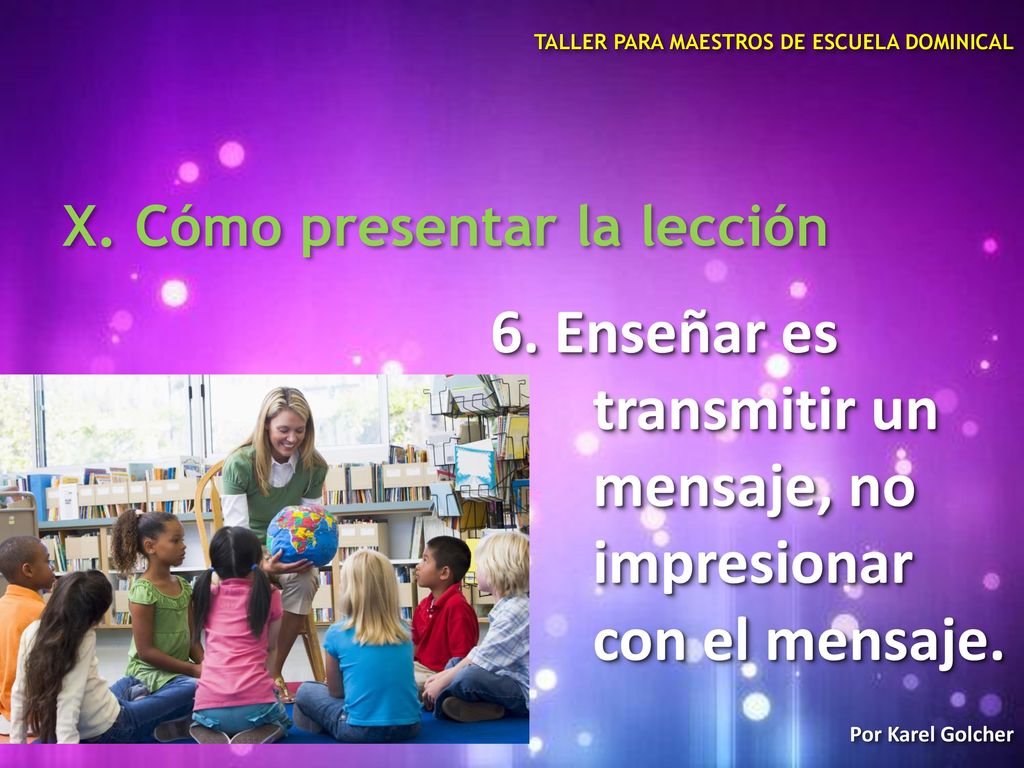 TALLER PARA MAESTROS DE ESCUELA DOMINICAL

X. Cómo presentar la lección

6. Enseñar es transmitir un mensaje, no impresionar con el mensaje.

Por Karel Golcher